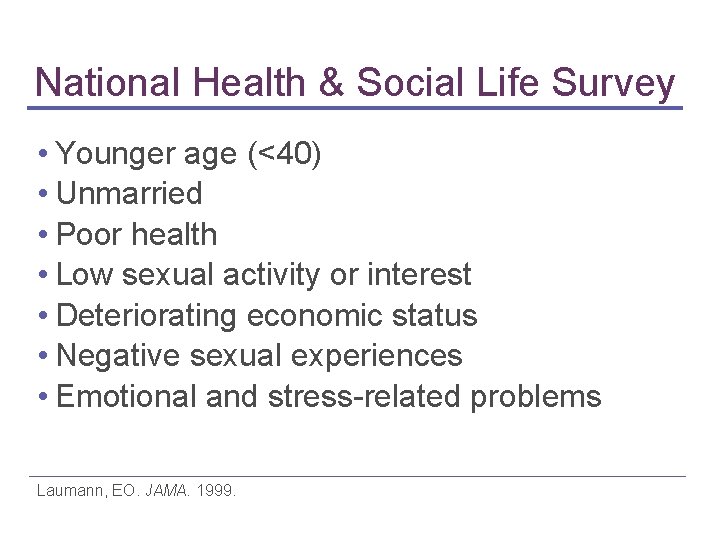 National Health & Social Life Survey

• Younger age (<40)
• Unmarried
• Poor health
• Low sexual activity or interest
• Deteriorating economic status
• Negative sexual experiences
• Emotional and stress-related problems

Laumann, EO. JAMA. 1999.